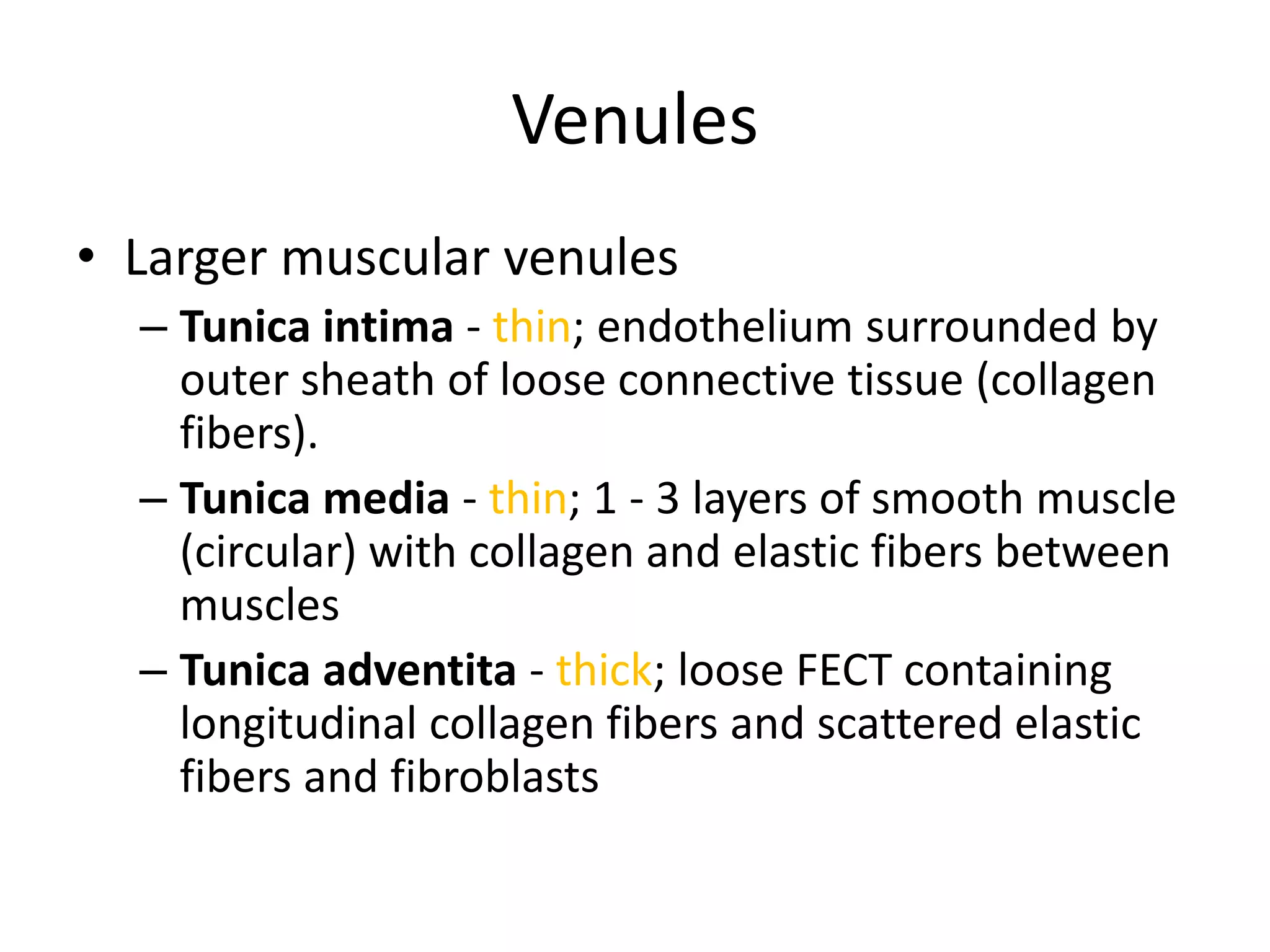 Venules

• Larger muscular venules
– Tunica intima - thin; endothelium surrounded by outer sheath of loose connective tissue (collagen fibers).
– Tunica media - thin; 1 - 3 layers of smooth muscle (circular) with collagen and elastic fibers between muscles
– Tunica adventita - thick; loose FECT containing longitudinal collagen fibers and scattered elastic fibers and fibroblasts